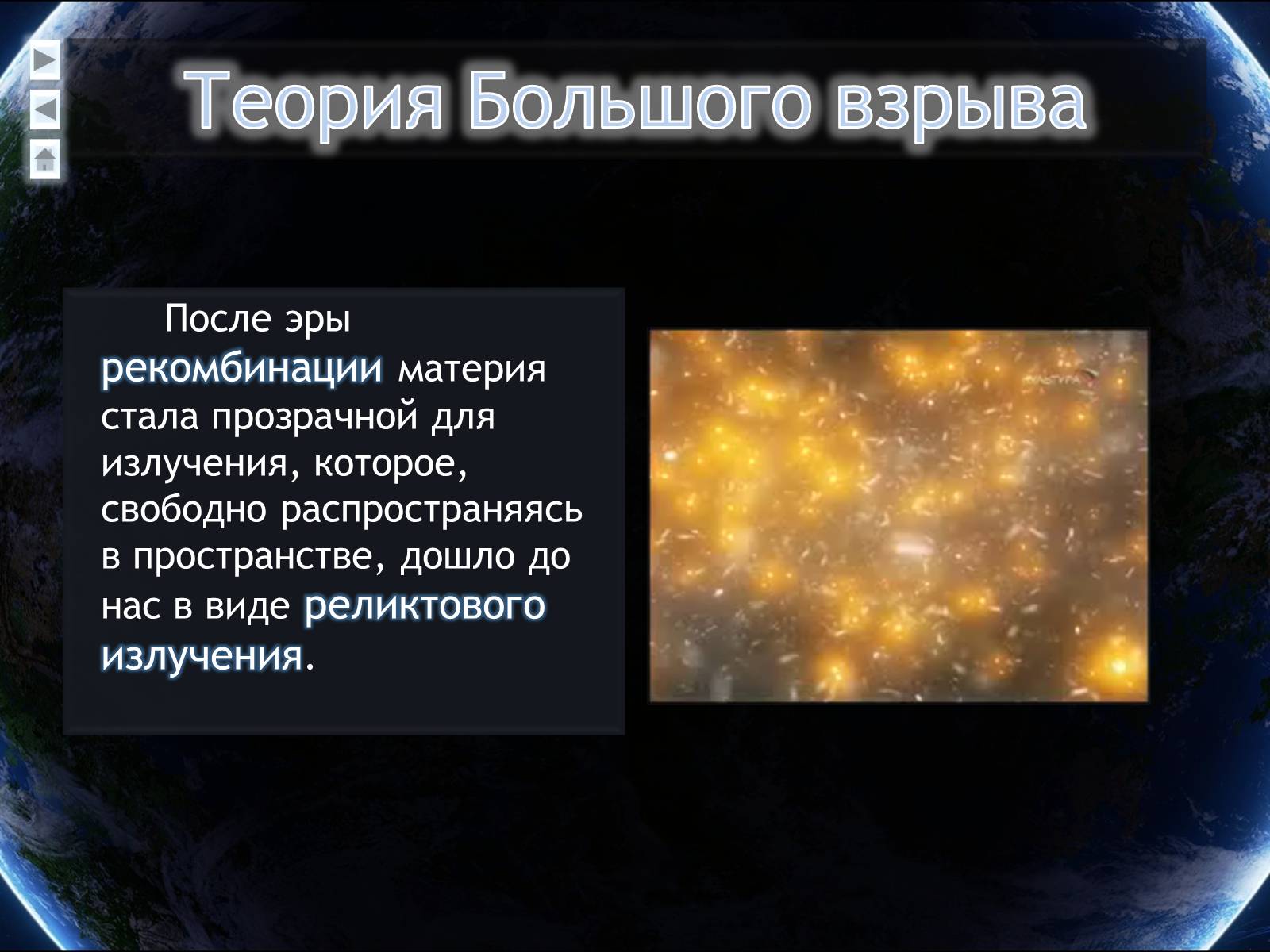 Теория Большого взрыва

После эры рекомбинации материя стала прозрачной для излучения, которое, свободно распространяясь в пространстве, дошло до нас в виде реликтового излучения.

КУЛЬТУРА